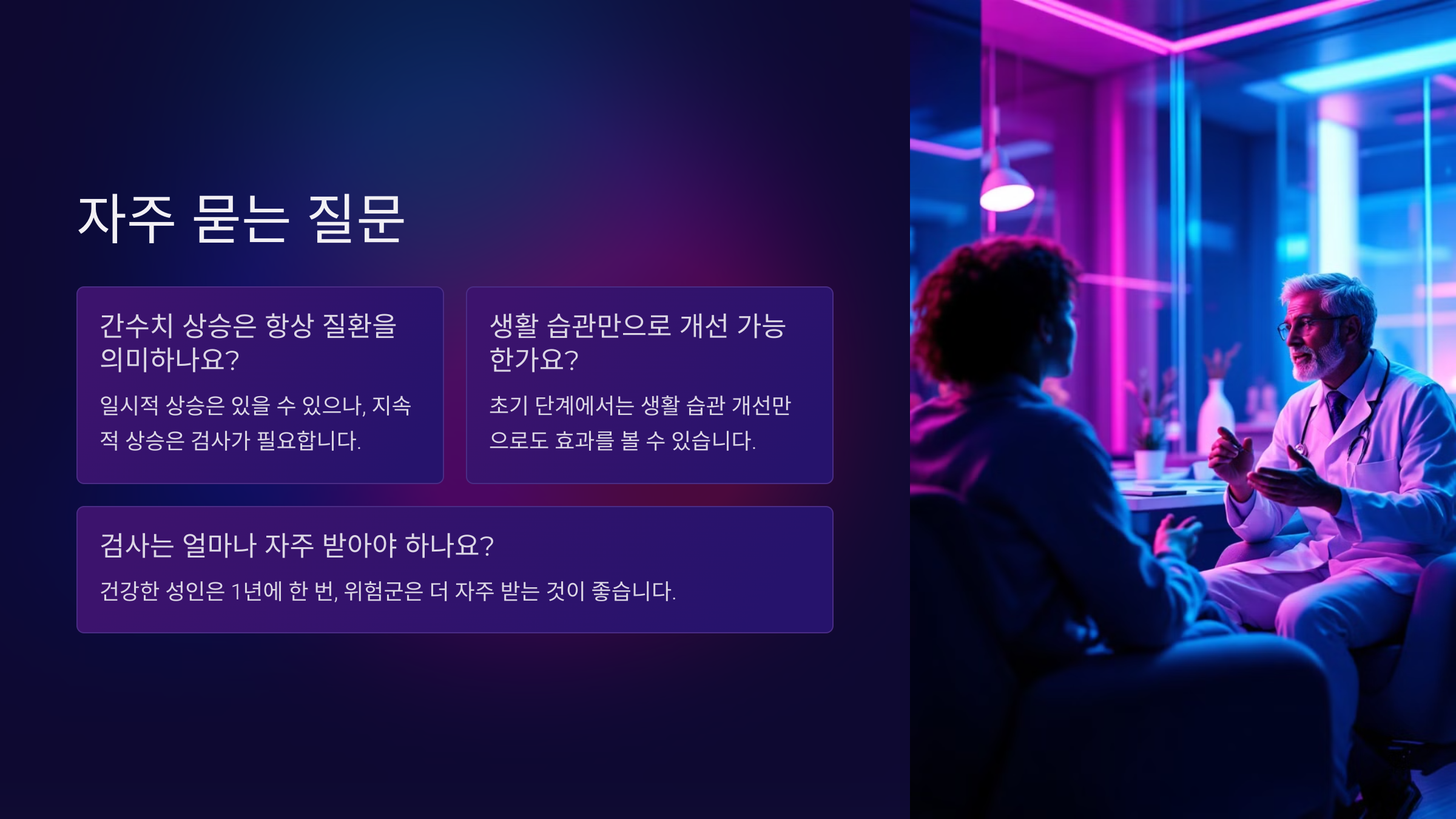 자주 묻는 질문

간수치 상승은 항상 질환을 의미하나요?

일시적 상승은 있을 수 있으나, 지속적 상승은 검사가 필요합니다.

생활 습관만으로 개선 가능한가요?

초기 단계에서는 생활 습관 개선만으로도 효과를 볼 수 있습니다.

검사는 얼마나 자주 받아야 하나요?

건강한 성인은 1년에 한 번, 위험군은 더 자주 받는 것이 좋습니다.